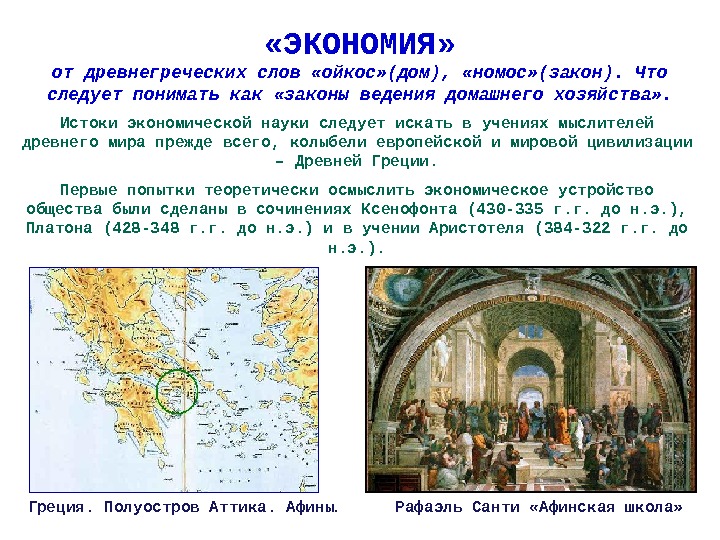 «ЭКОНОМИЯ»

от древнегреческих слов «ойкос»(дом), «номос»(закон). Что следует понимать как «законы ведения домашнего хозяйства».

Истоки экономической науки следует искать в учениях мыслителей древнего мира прежде всего, колыбели европейской и мировой цивилизации – Древней Греции.

Первые попытки теоретически осмыслить экономическое устройство общества были сделаны в сочинениях Ксенофонта (430-335 г.г. до н.э.), Платона (428-348 г.г. до н.э.) и в учении Аристотеля (384-322 г.г. до н.э.).

Греция. Полуостров Аттика. Афины.

Рафаэль Санти «Афинская школа»